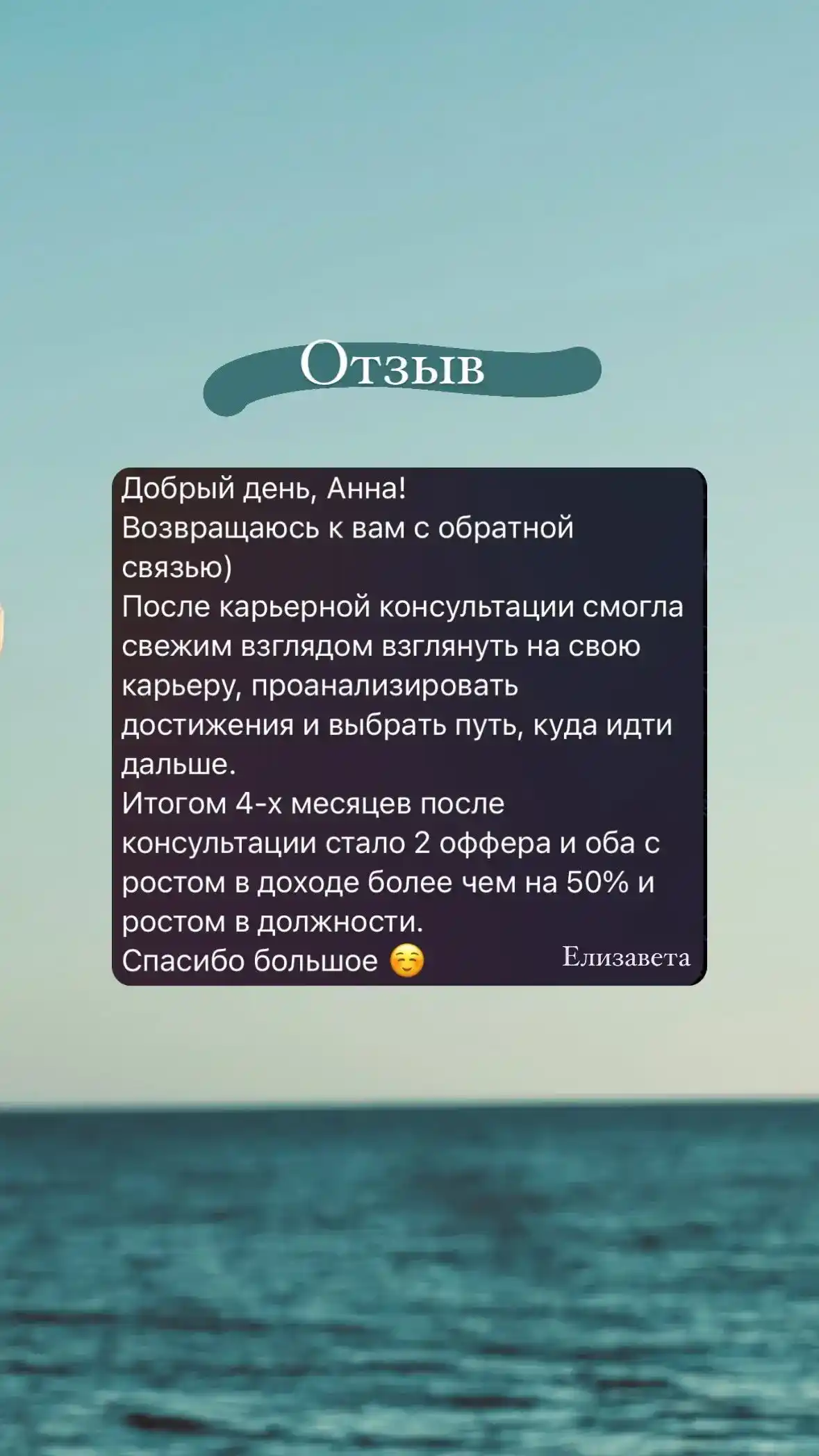 Отзыв

Добрый день, Анна!
Возвращаюсь к вам с обратной связью)
После карьерной консультации смогла свежим взглядом взглянуть на свою карьеру, проанализировать достижения и выбрать путь, куда идти дальше.
Итогом 4-х месяцев после консультации стало 2 оффера и оба с ростом в доходе более чем на 50% и ростом в должности.
Спасибо большое ☺️

Елизавета